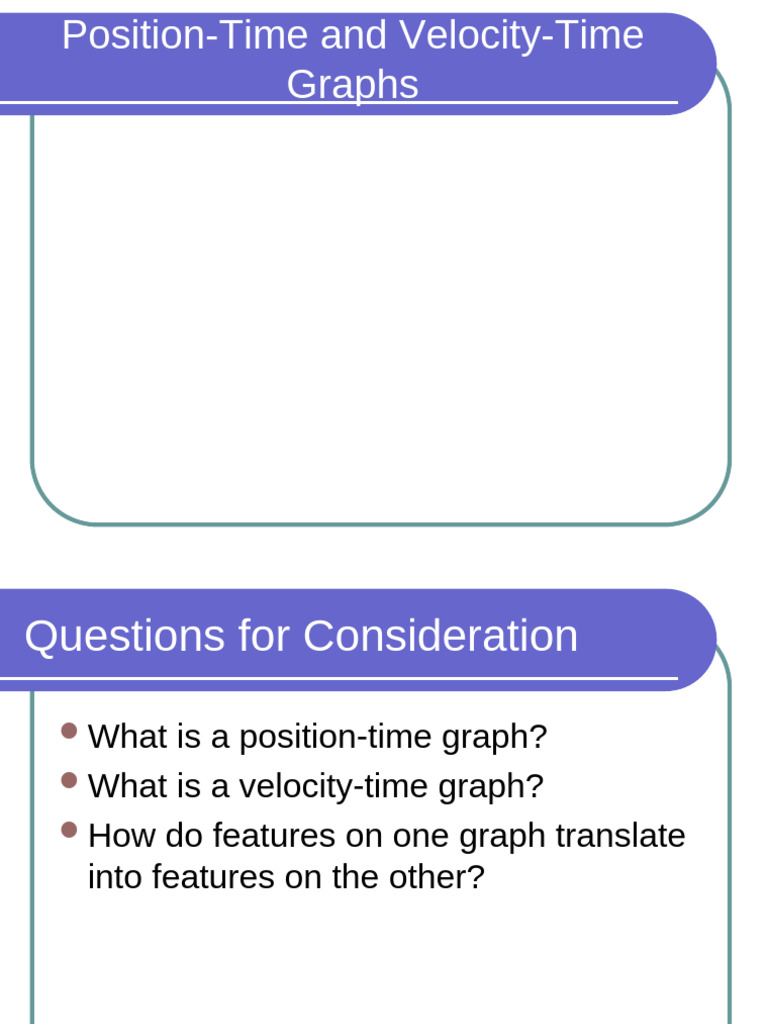 Position-Time and Velocity-Time Graphs

Questions for Consideration

What is a position-time graph?
What is a velocity-time graph?
How do features on one graph translate into features on the other?